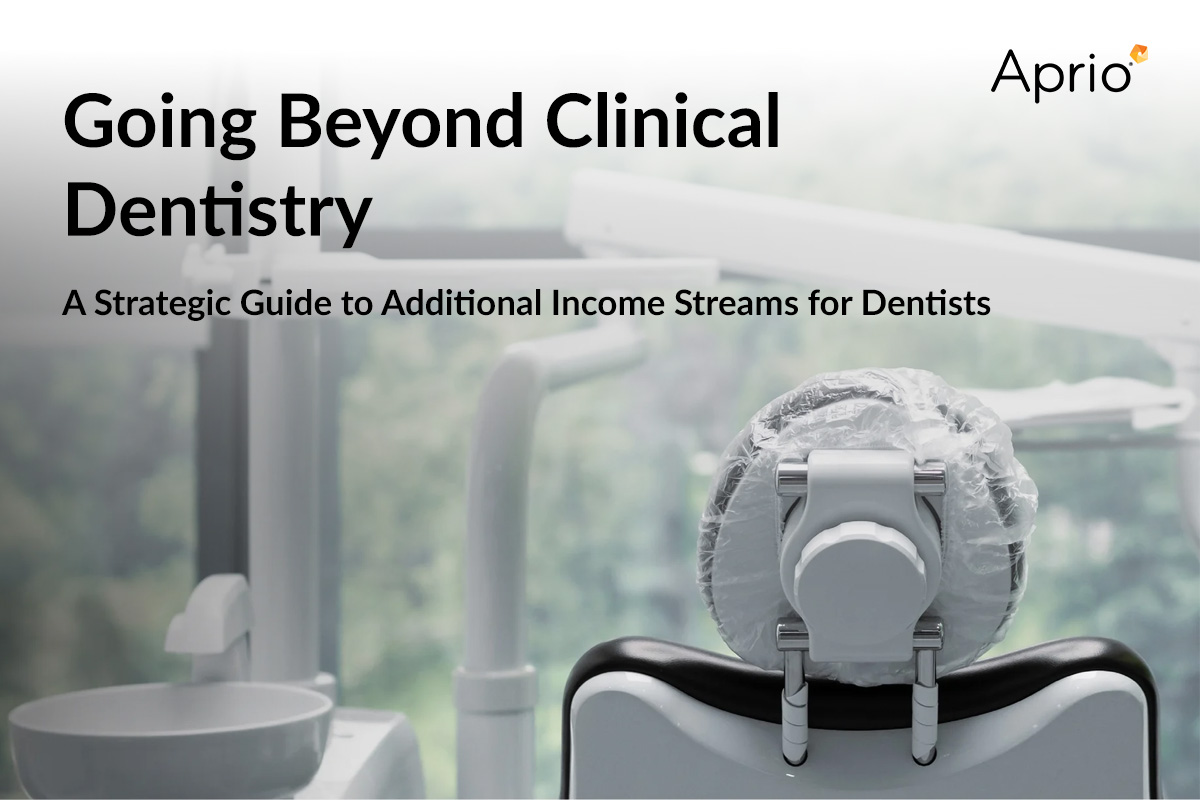 Aprio

Going Beyond Clinical Dentistry

A Strategic Guide to Additional Income Streams for Dentists